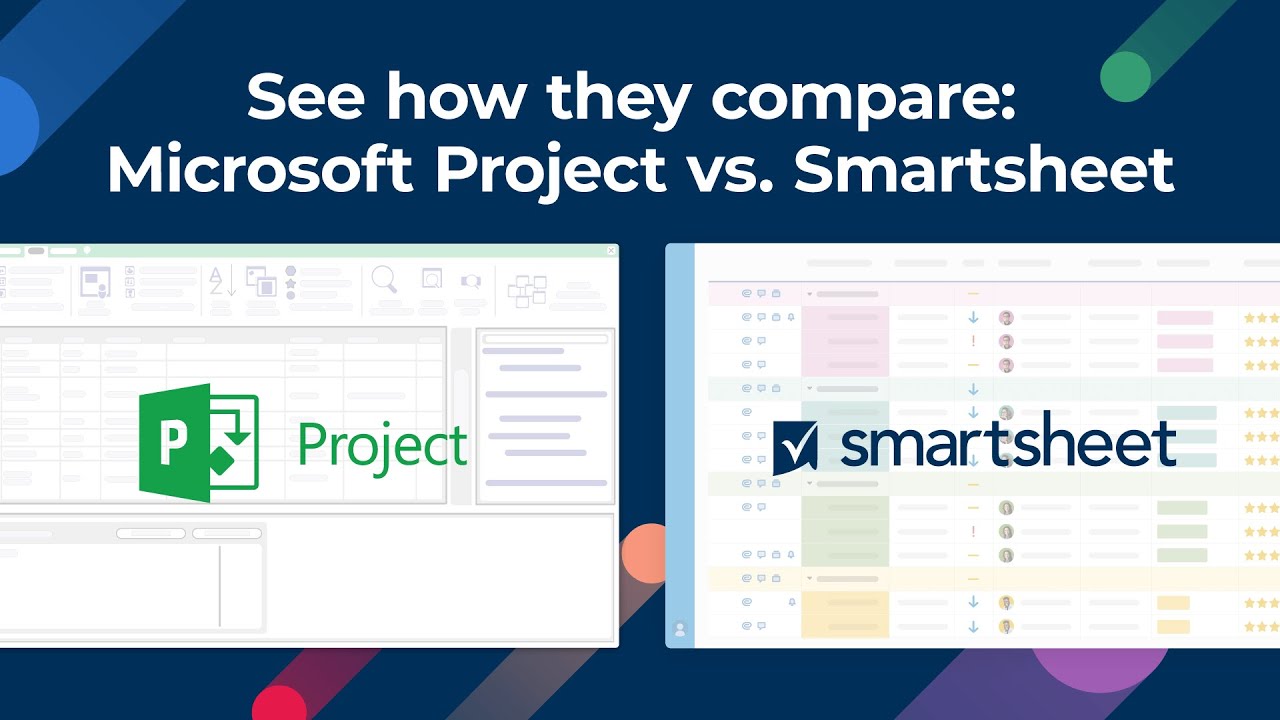 See how they compare:
Microsoft Project vs. Smartsheet

P

Project

smartsheet